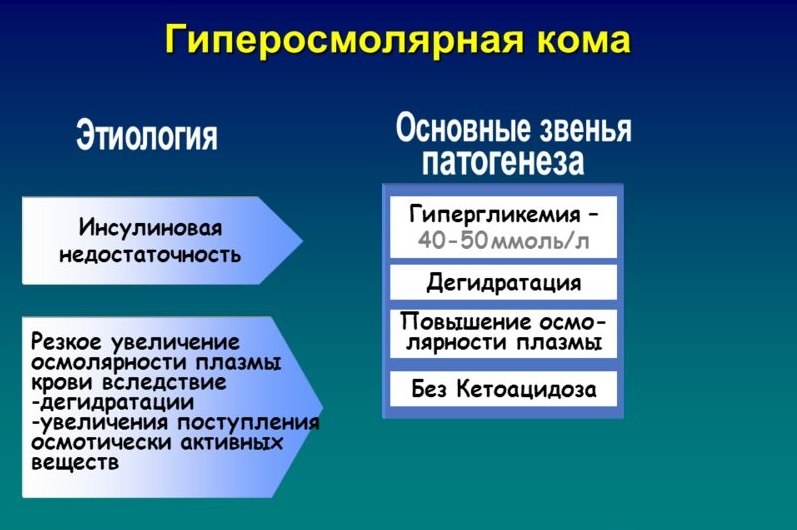 Гиперосмолярная кома

Этиология

Инсулиновая недостаточность

Резкое увеличение осмолярности плазмы крови вследствие
-дегидратации
-увеличения поступления осмотически активных веществ

Основные звенья патогенеза

Гипергликемия – 40-50ммоль/л

Дегидратация

Повышение осмолярности плазмы

Без Кетоацидоза